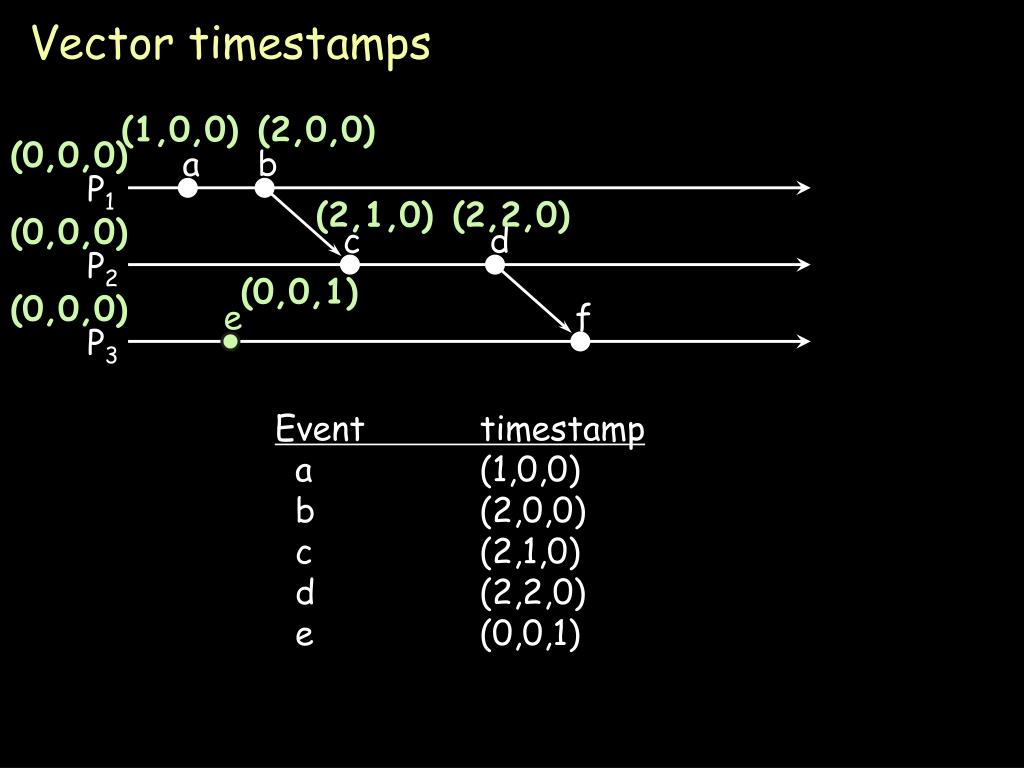 Vector timestamps

(1,0,0) (2,0,0)
(0,0,0) a b
$P_1$
(2,1,0) (2,2,0)
(0,0,0) c d
$P_2$
(0,0,1)
(0,0,0) e f
$P_3$

| Event | timestamp |
|---|---|
| a | (1,0,0) |
| b | (2,0,0) |
| c | (2,1,0) |
| d | (2,2,0) |
| e | (0,0,1) |